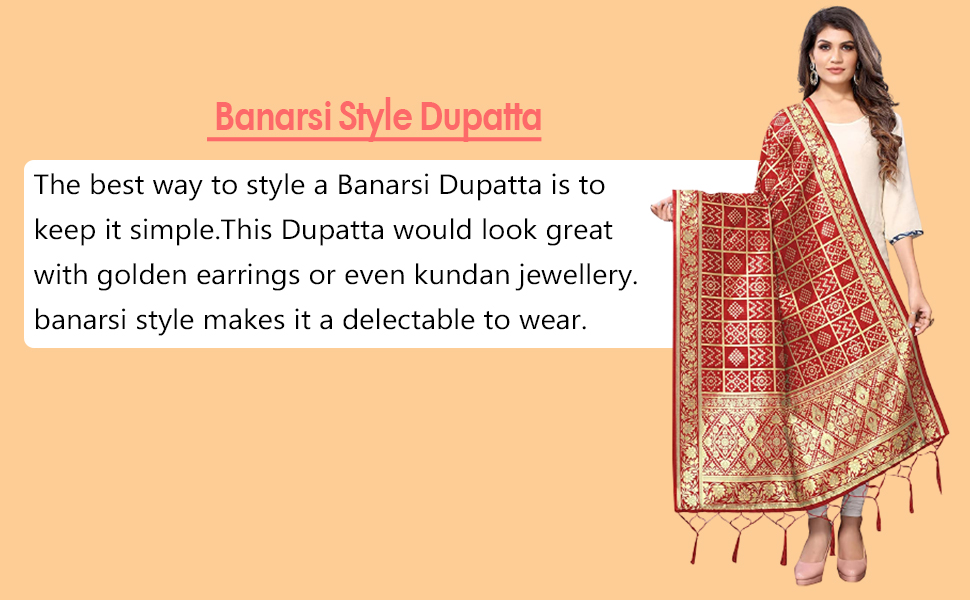 Banarsi Style Dupatta

The best way to style a Banarsi Dupatta is to keep it simple.This Dupatta would look great with golden earrings or even kundan jewellery. banarsi style makes it a delectable to wear.